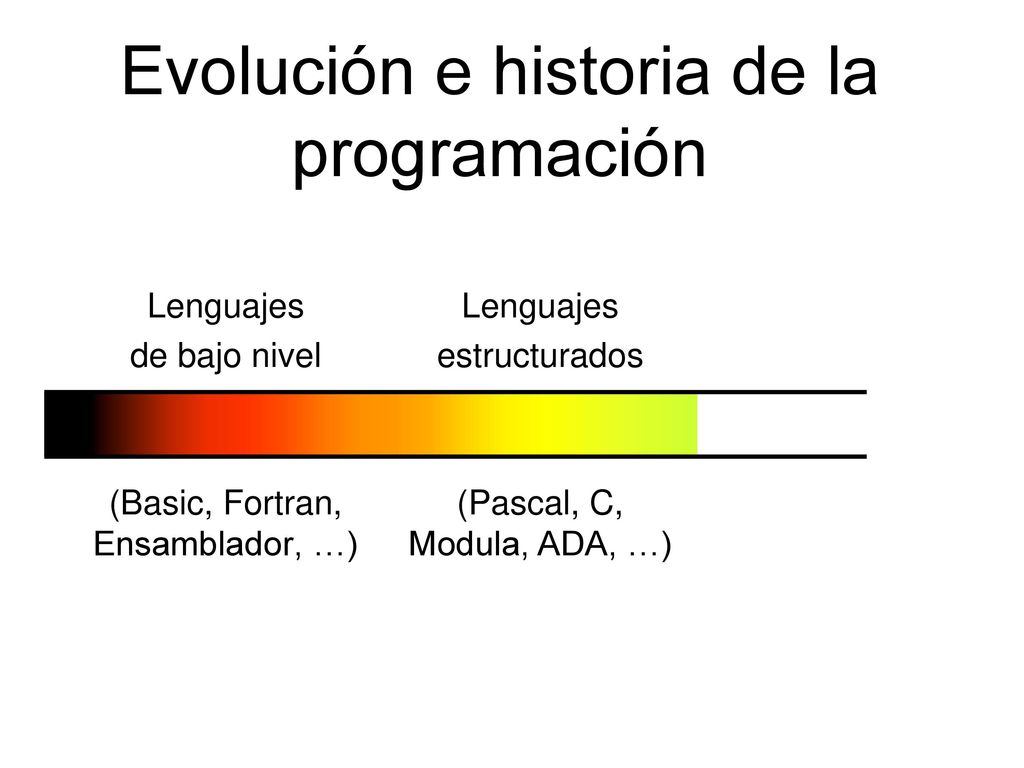 Evolución e historia de la programación

Lenguajes de bajo nivel

Lenguajes estructurados

(Basic, Fortran, Ensamblador, …)

(Pascal, C, Modula, ADA, …)